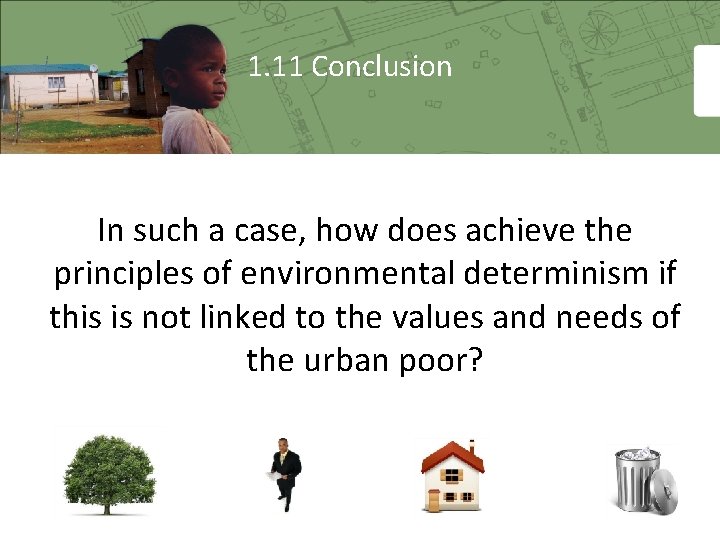 1.11 Conclusion

In such a case, how does achieve the principles of environmental determinism if this is not linked to the values and needs of the urban poor?